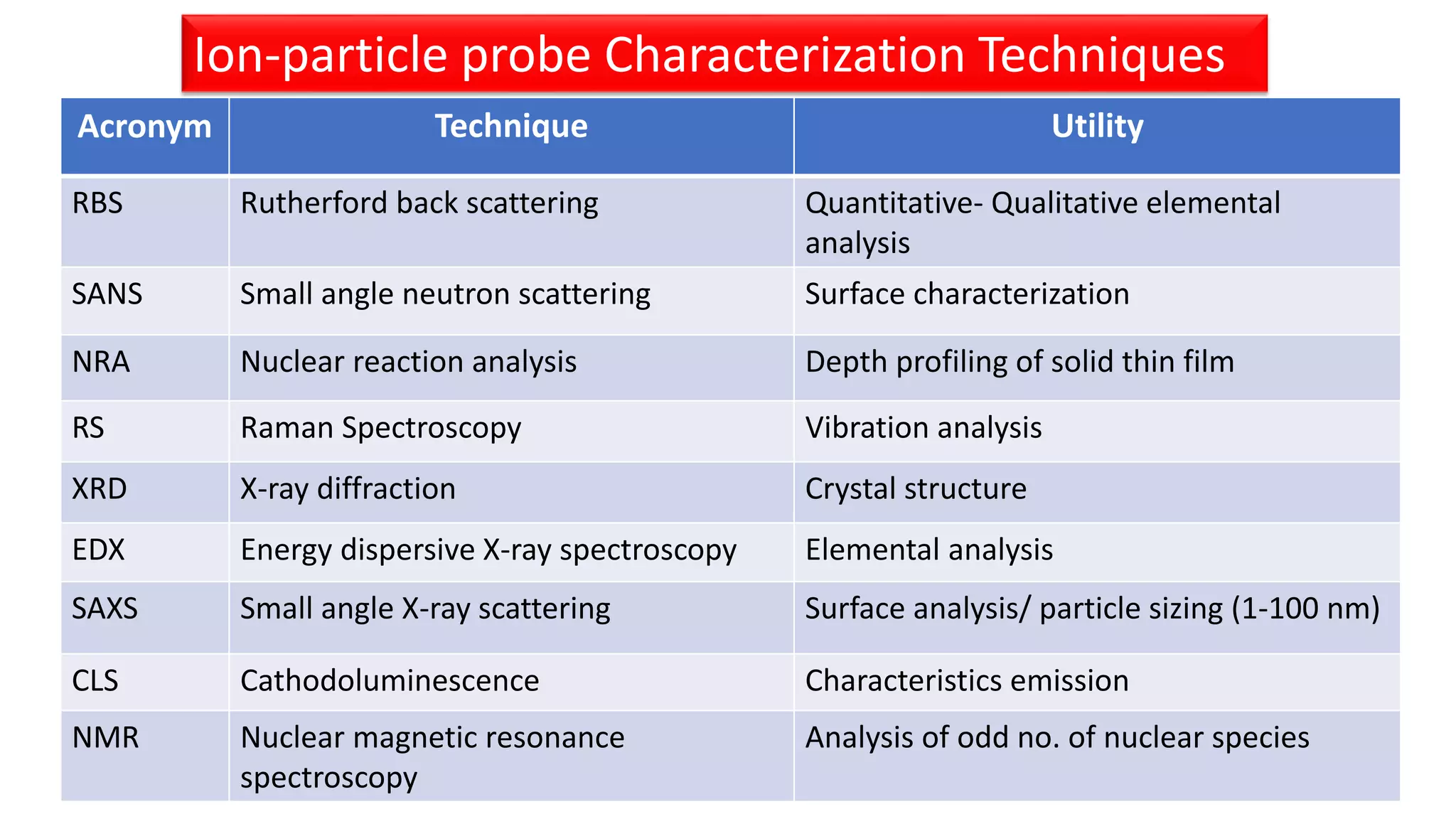 Ion-particle probe Characterization Techniques

| Acronym | Technique | Utility |
|---|---|---|
| RBS | Rutherford back scattering | Quantitative- Qualitative elemental analysis |
| SANS | Small angle neutron scattering | Surface characterization |
| NRA | Nuclear reaction analysis | Depth profiling of solid thin film |
| RS | Raman Spectroscopy | Vibration analysis |
| XRD | X-ray diffraction | Crystal structure |
| EDX | Energy dispersive X-ray spectroscopy | Elemental analysis |
| SAXS | Small angle X-ray scattering | Surface analysis/ particle sizing (1-100 nm) |
| CLS | Cathodoluminescence | Characteristics emission |
| NMR | Nuclear magnetic resonance spectroscopy | Analysis of odd no. of nuclear species |